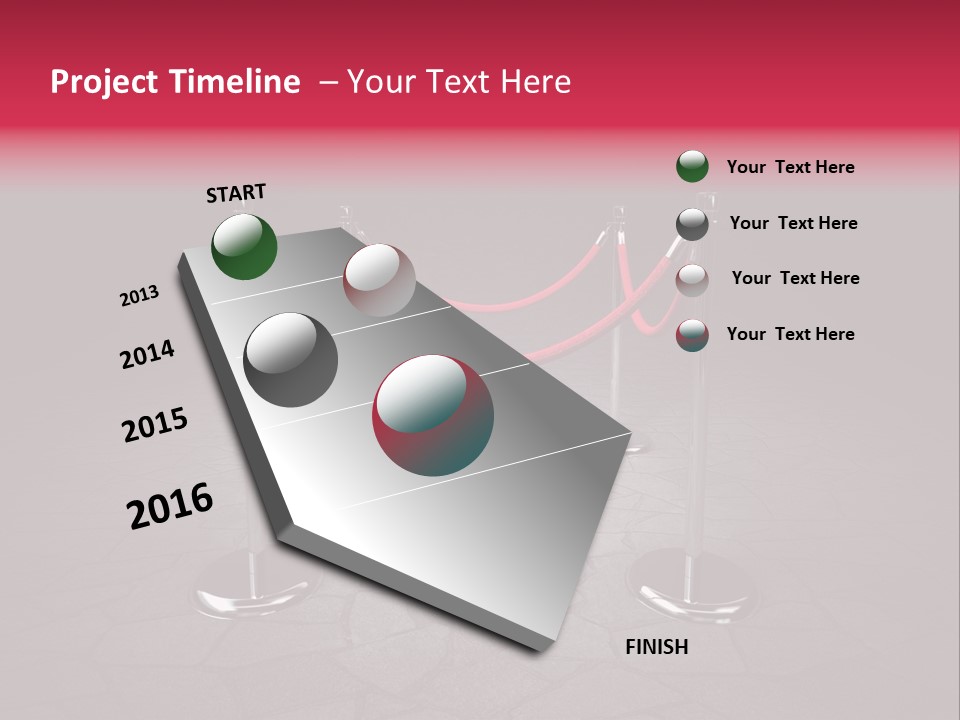 Project Timeline – Your Text Here

START

2013

2014

2015

2016

FINISH

Your Text Here

Your Text Here

Your Text Here

Your Text Here